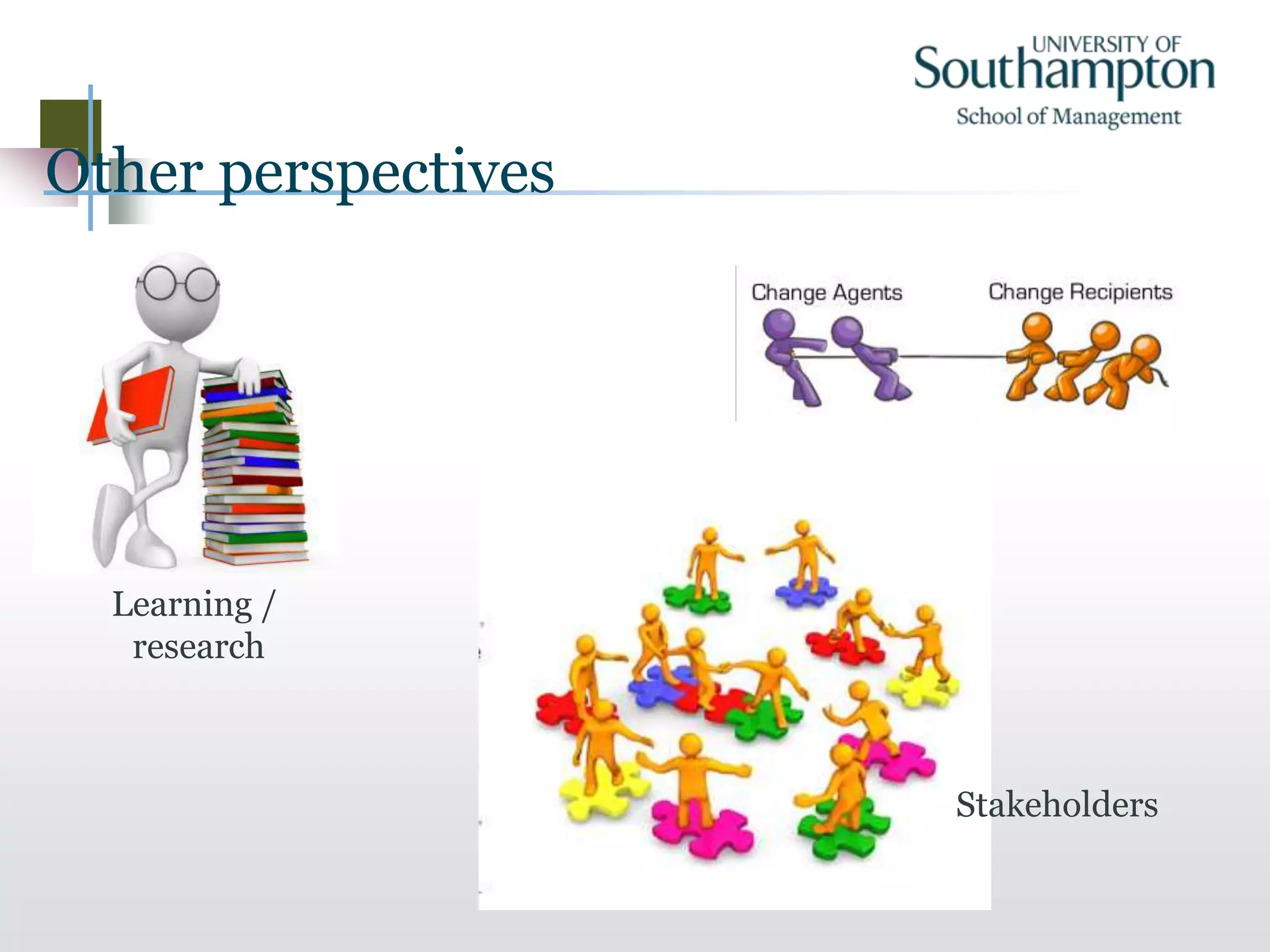 UNIVERSITY OF
Southampton
School of Management

Other perspectives

Change Agents

Change Recipients

Learning / research

Stakeholders